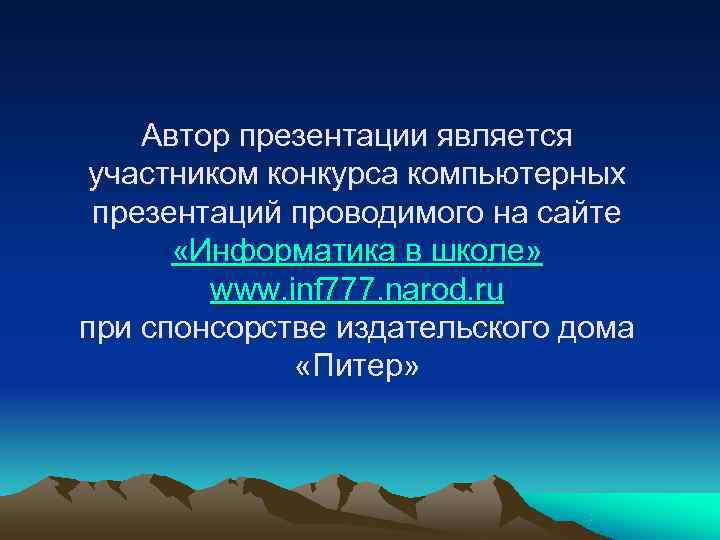 Автор презентации является участником конкурса компьютерных презентаций проводимого на сайте «Информатика в школе» www.inf777.narod.ru при спонсорстве издательского дома «Питер»